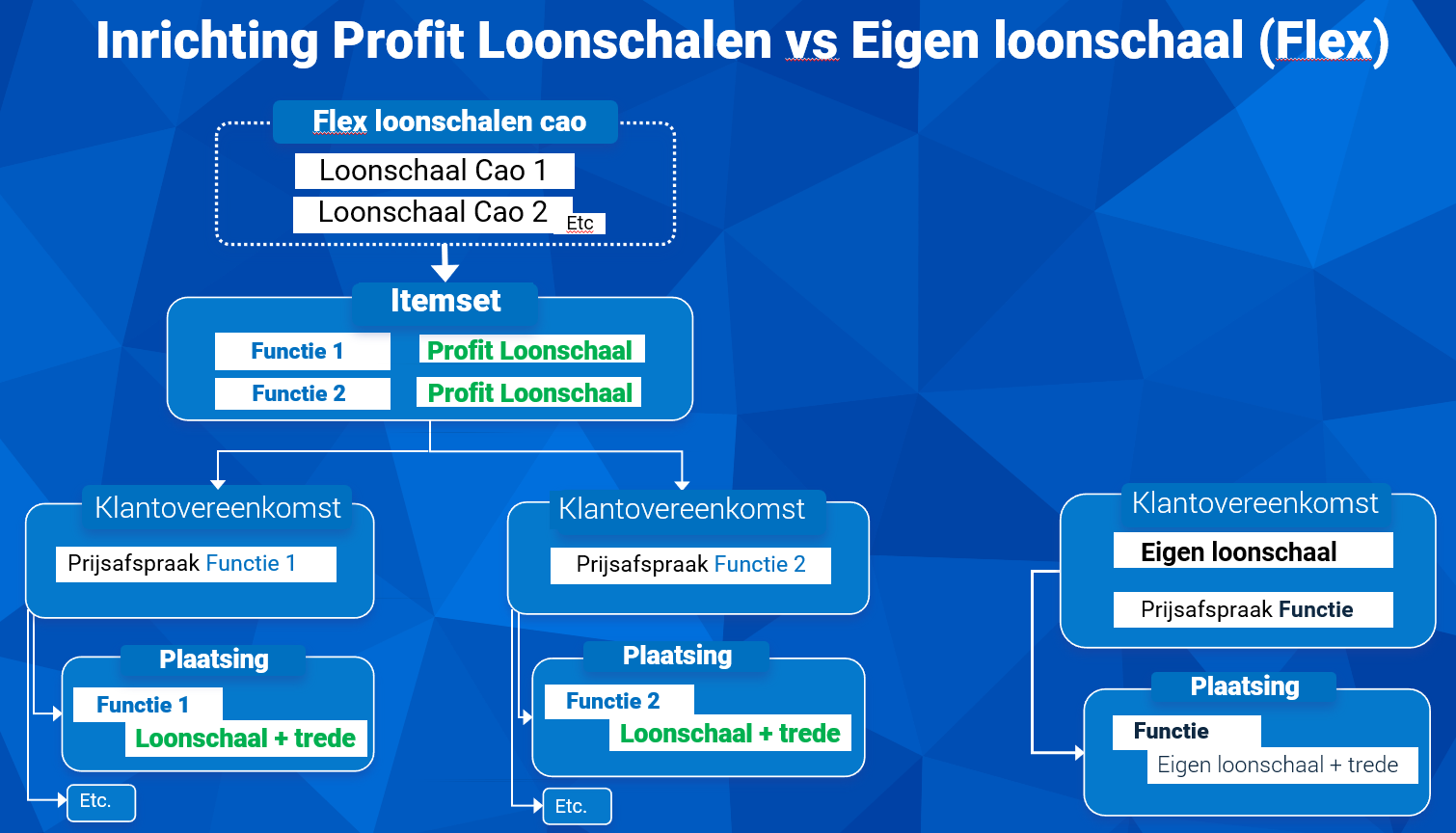 Inrichting Profit Loonschalen vs Eigen loonschaal (Flex)

Flex loonschalen cao

Loonschaal Cao 1

Loonschaal Cao 2

Etc

Itemset

Functie 1

Profit Loonschaal

Functie 2

Profit Loonschaal

Klantovereenkomst

Prijsafspraak Functie 1

Plaatsing

Functie 1

Loonschaal + trede

Etc.

Klantovereenkomst

Prijsafspraak Functie 2

Plaatsing

Functie 2

Loonschaal + trede

Etc.

Klantovereenkomst

Eigen loonschaal

Prijsafspraak Functie

Plaatsing

Functie

Eigen loonschaal + trede